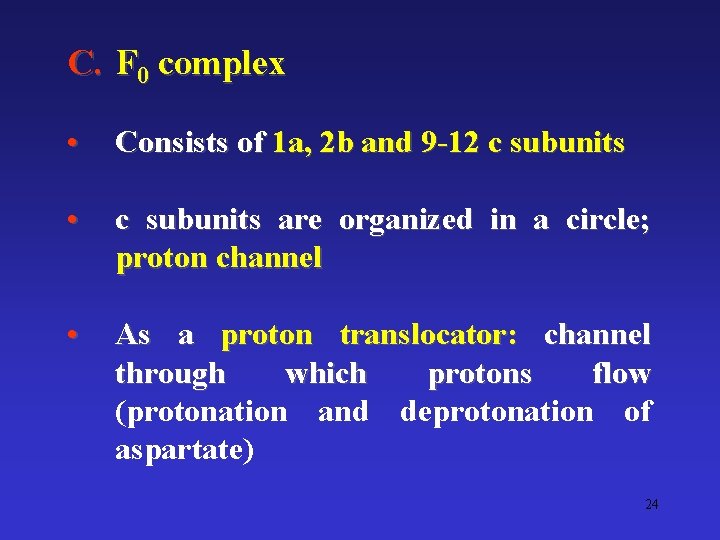 C. $F_0$ complex

• Consists of 1a, 2b and 9-12 c subunits

• c subunits are organized in a circle; proton channel

• As a proton translocator: channel through which protons flow (protonation and deprotonation of aspartate)

24